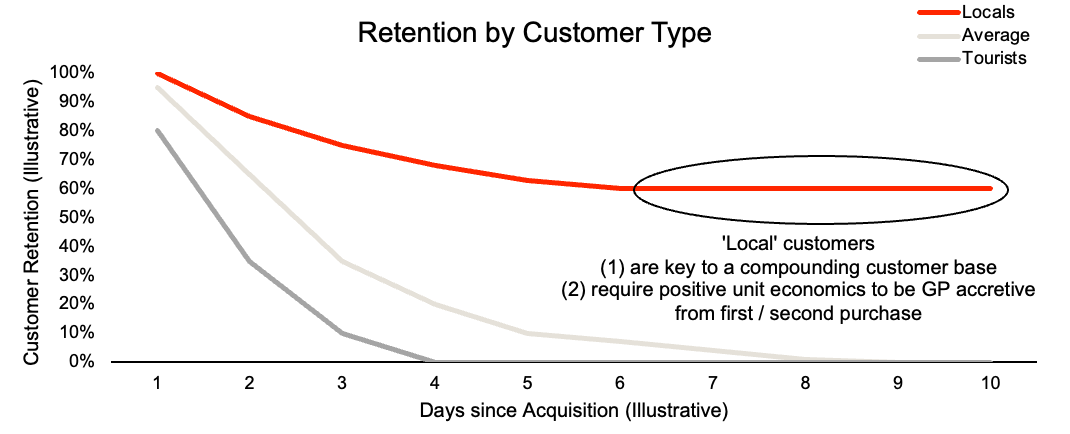 Retention by Customer Type

Locals
Average
Tourists

Customer Retention (Illustrative)

100%
90%
80%
70%
60%
50%
40%
30%
20%
10%
0%

'Local' customers
(1) are key to a compounding customer base
(2) require positive unit economics to be GP accretive from first / second purchase

1 2 3 4 5 6 7 8 9 10

Days since Acquisition (Illustrative)